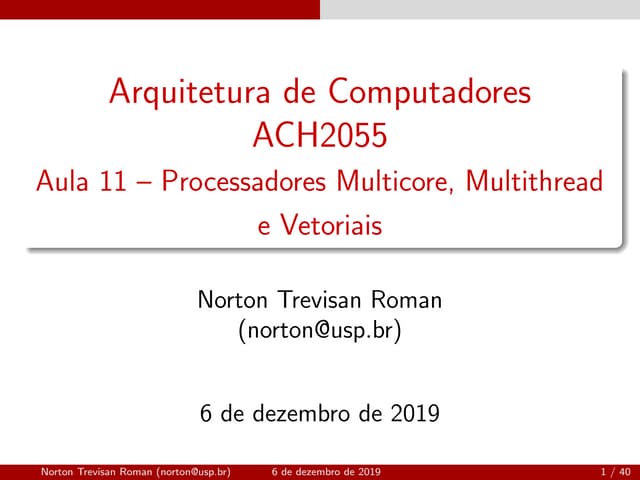 Arquitetura de Computadores
ACH2055
Aula 11 – Processadores Multicore, Multithread e Vetoriais

Norton Trevisan Roman
(norton@usp.br)

6 de dezembro de 2019

Norton Trevisan Roman (norton@usp.br) 6 de dezembro de 2019 1 / 40